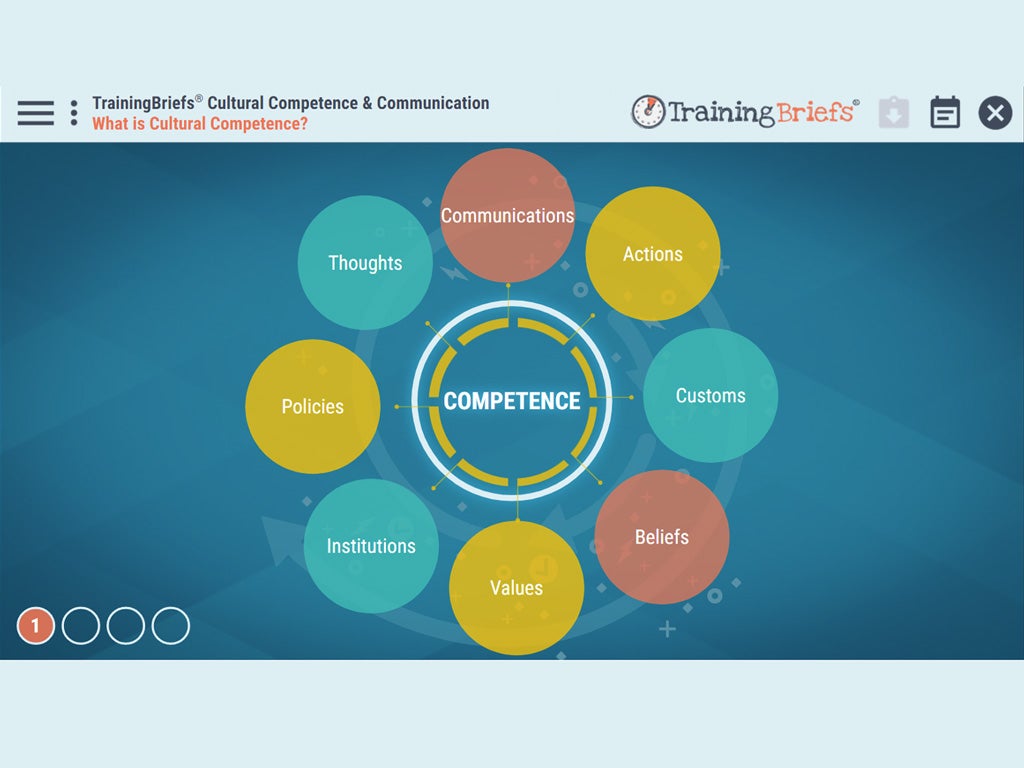 TrainingBriefs® Cultural Competence & Communication
What is Cultural Competence?

TrainingBriefs®

Communications
Actions
Customs
Beliefs
Values
Institutions
Policies
Thoughts

COMPETENCE

1